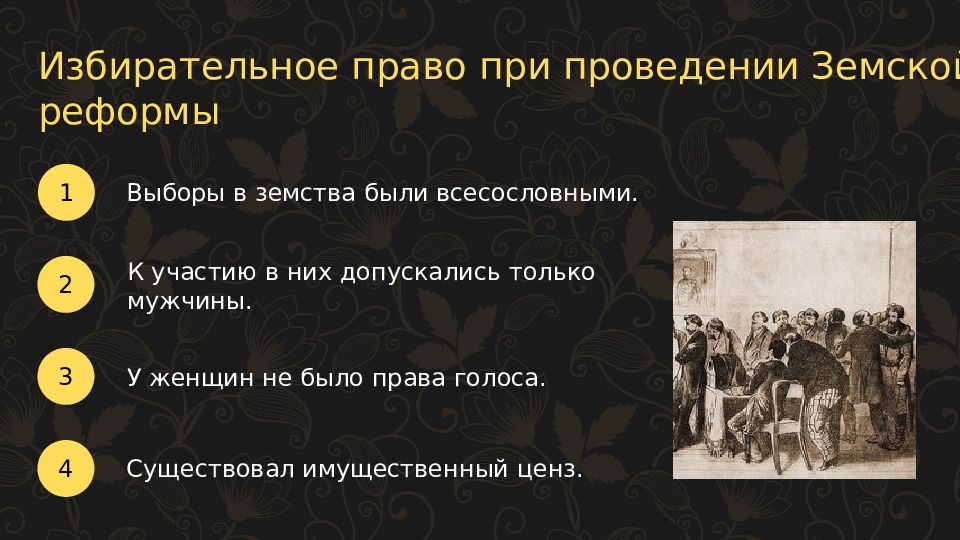 Избирательное право при проведении Земской реформы

1

Выборы в земства были всесословными.

2

К участию в них допускались только мужчины.

3

У женщин не было права голоса.

4

Существовал имущественный ценз.